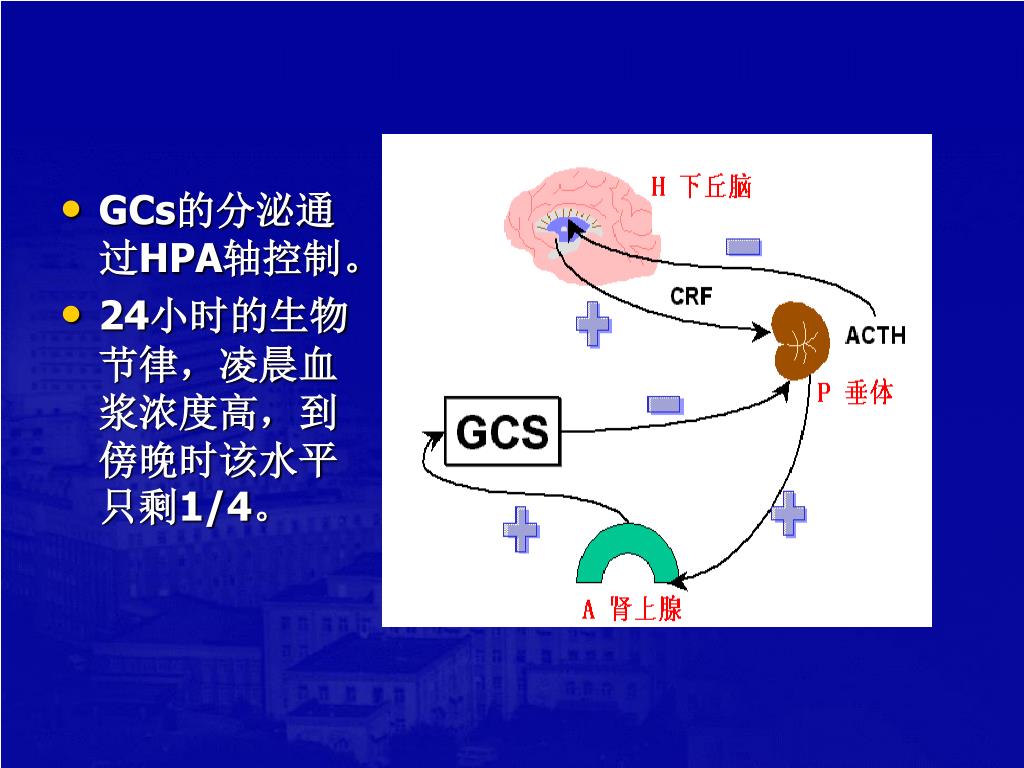 • GCs的分泌通过HPA轴控制。

• 24小时的生物节律，凌晨血浆浓度高，到傍晚时该水平只剩1/4。

H 下丘脑

CRF

ACTH

P 垂体

GCS

A 肾上腺